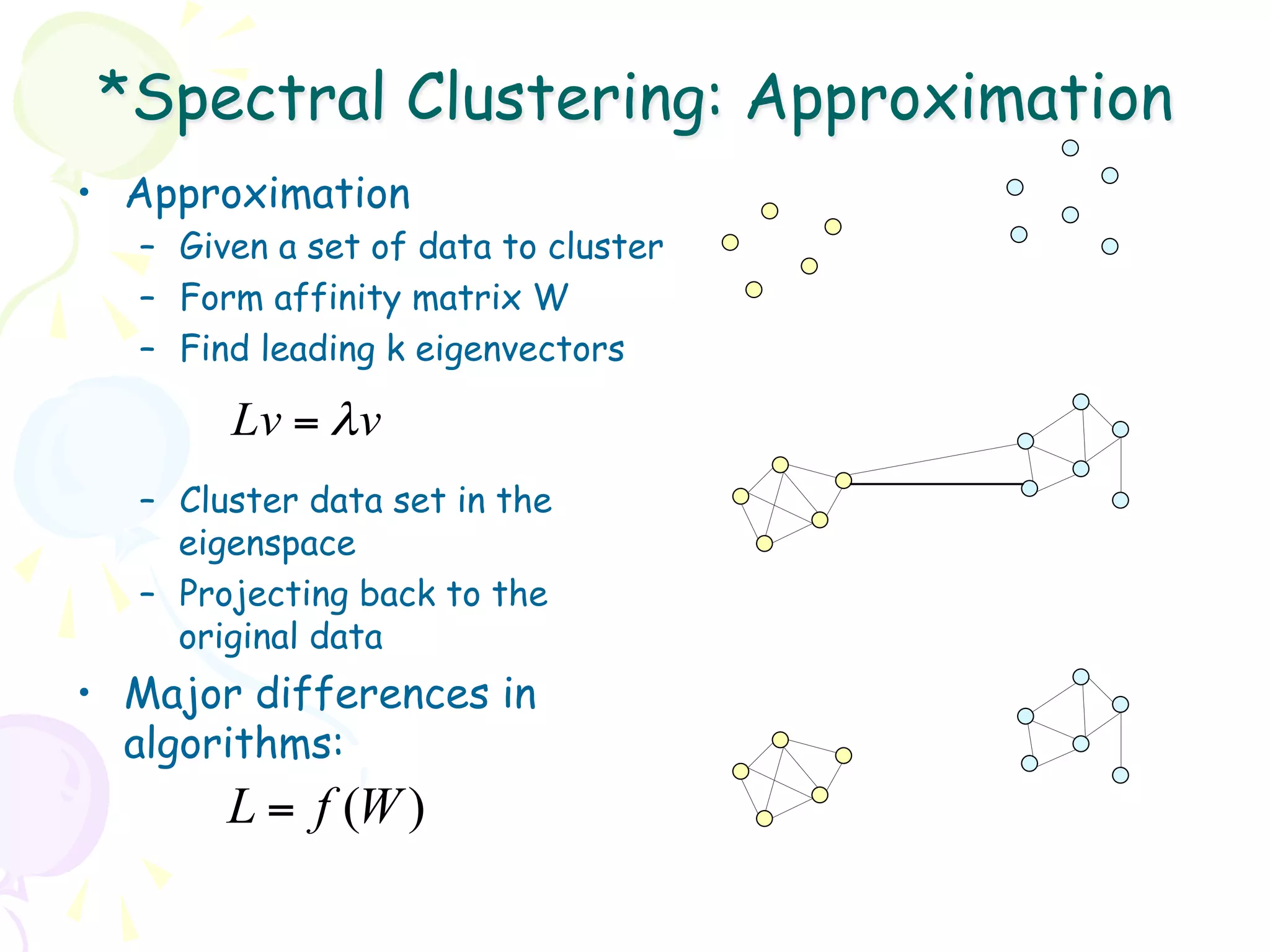 *Spectral Clustering: Approximation

• Approximation
– Given a set of data to cluster
– Form affinity matrix W
– Find leading k eigenvectors

$Lv = \lambda v$

– Cluster data set in the eigenspace
– Projecting back to the original data

• Major differences in algorithms:

$L = f(W)$